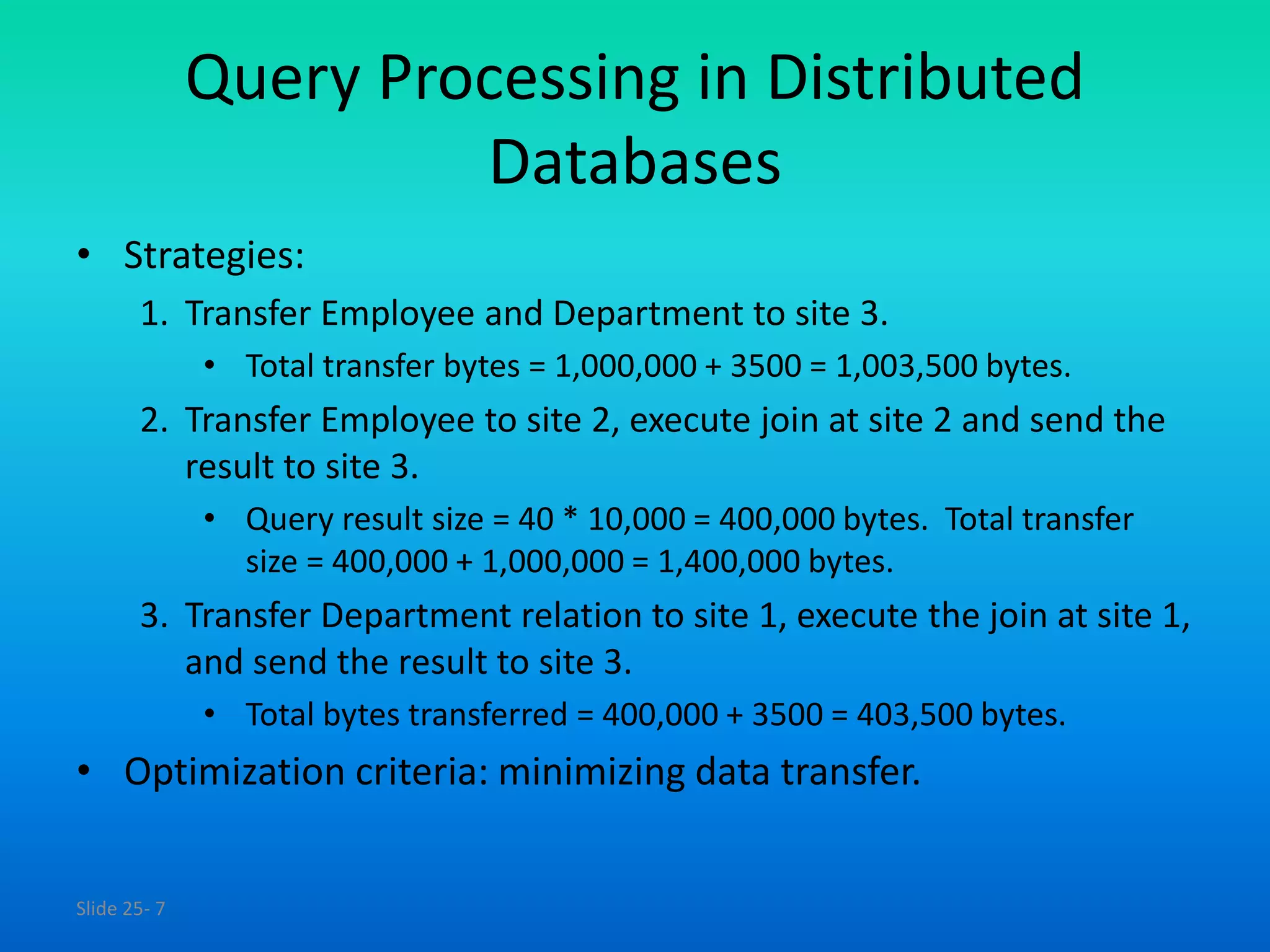 Query Processing in Distributed Databases

• Strategies:

1. Transfer Employee and Department to site 3.

• Total transfer bytes = 1,000,000 + 3500 = 1,003,500 bytes.

2. Transfer Employee to site 2, execute join at site 2 and send the result to site 3.

• Query result size = 40 * 10,000 = 400,000 bytes. Total transfer size = 400,000 + 1,000,000 = 1,400,000 bytes.

3. Transfer Department relation to site 1, execute the join at site 1, and send the result to site 3.

• Total bytes transferred = 400,000 + 3500 = 403,500 bytes.

• Optimization criteria: minimizing data transfer.

Slide 25- 7